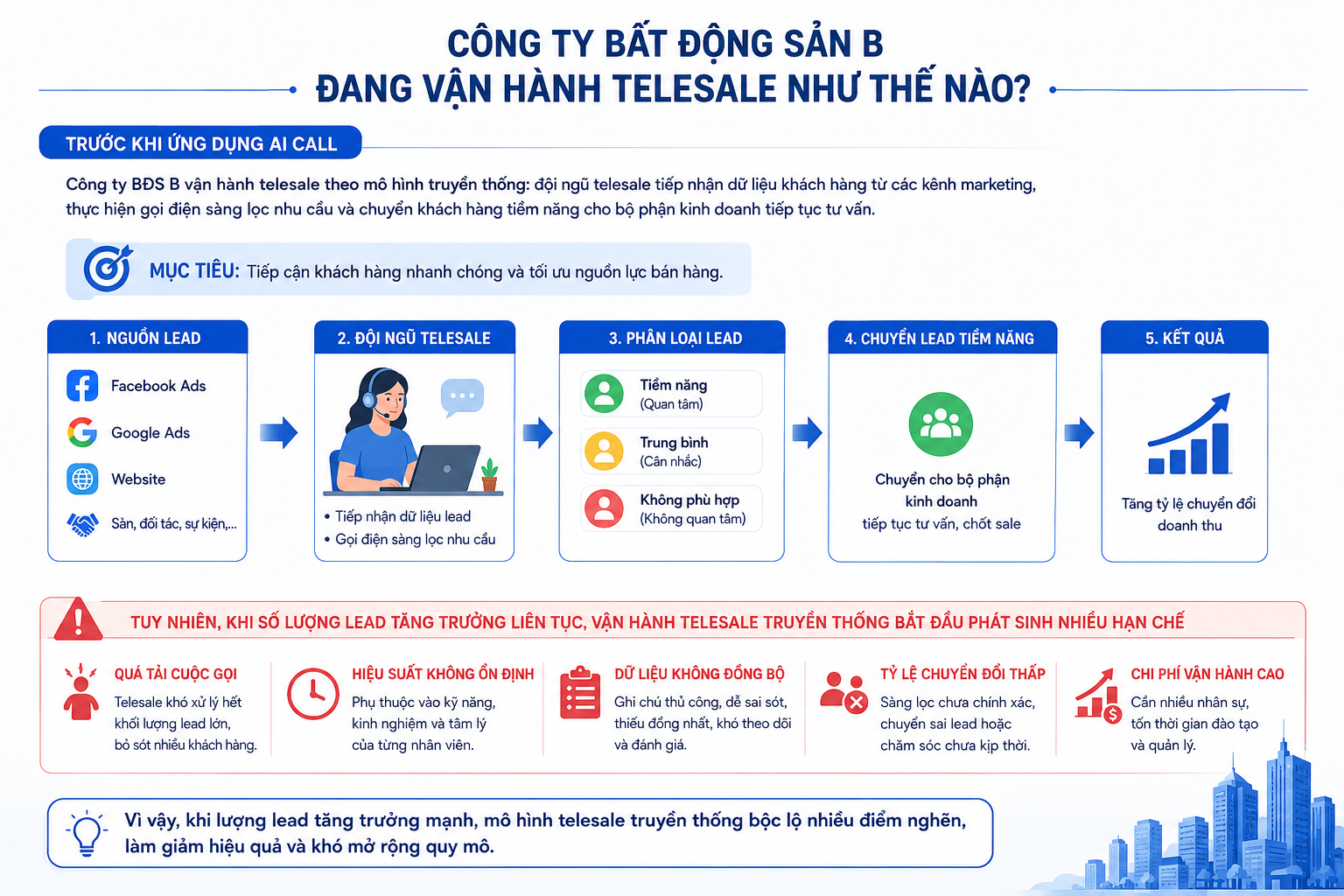 CÔNG TY BẤT ĐỘNG SẢN B
ĐANG VẬN HÀNH TELESALE NHƯ THẾ NÀO?

TRƯỚC KHI ỨNG DỤNG AI CALL

Công ty BĐS B vận hành telesale theo mô hình truyền thống: đội ngũ telesale tiếp nhận dữ liệu khách hàng từ các kênh marketing, thực hiện gọi điện sàng lọc nhu cầu và chuyển khách hàng tiềm năng cho bộ phận kinh doanh tiếp tục tư vấn.

MỤC TIÊU: Tiếp cận khách hàng nhanh chóng và tối ưu nguồn lực bán hàng.

1. NGUỒN LEAD
Facebook Ads
Google Ads
Website
Sàn, đối tác, sự kiện,...

2. ĐỘI NGŨ TELESALE
• Tiếp nhận dữ liệu lead
• Gọi điện sàng lọc nhu cầu

3. PHÂN LOẠI LEAD
Tiềm năng (Quan tâm)
Trung bình (Cân nhắc)
Không phù hợp (Không quan tâm)

4. CHUYỂN LEAD TIỀM NĂNG
Chuyển cho bộ phận kinh doanh tiếp tục tư vấn, chốt sale

5. KẾT QUẢ
Tăng tỷ lệ chuyển đổi doanh thu

TUY NHIÊN, KHI SỐ LƯỢNG LEAD TĂNG TRƯỞNG LIÊN TỤC, VẬN HÀNH TELESALE TRUYỀN THỐNG BẮT ĐẦU PHÁT SINH NHIỀU HẠN CHẾ

QUÁ TẢI CUỘC GỌI
Telesale khó xử lý hết khối lượng lead lớn, bỏ sót nhiều khách hàng.

HIỆU SUẤT KHÔNG ỔN ĐỊNH
Phụ thuộc vào kỹ năng, kinh nghiệm và tâm lý của từng nhân viên.

DỮ LIỆU KHÔNG ĐỒNG BỘ
Ghi chú thủ công, dễ sai sót, thiếu đồng nhất, khó theo dõi và đánh giá.

TỶ LỆ CHUYỂN ĐỔI THẤP
Sàng lọc chưa chính xác, chuyển sai lead hoặc chăm sóc chưa kịp thời.

CHI PHÍ VẬN HÀNH CAO
Cần nhiều nhân sự, tốn thời gian đào tạo và quản lý.

Vì vậy, khi lượng lead tăng trưởng mạnh, mô hình telesale truyền thống bộc lộ nhiều điểm nghẽn, làm giảm hiệu quả và khó mở rộng quy mô.